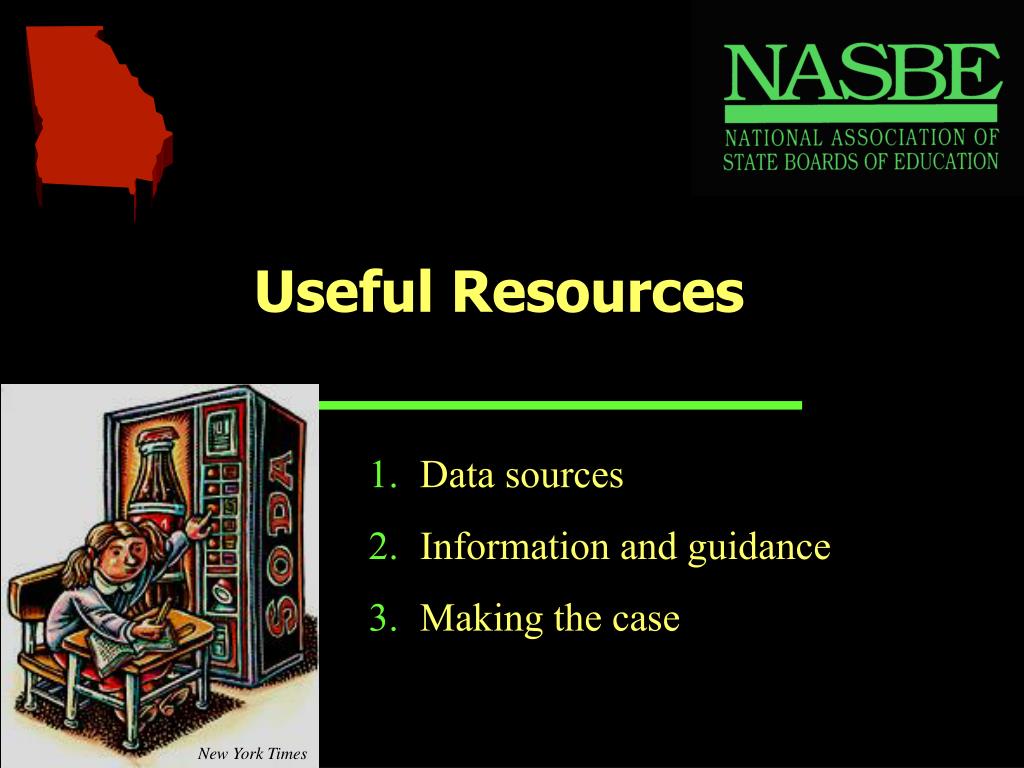 NASBE
NATIONAL ASSOCIATION OF STATE BOARDS OF EDUCATION

Useful Resources

SODA

1. Data sources
2. Information and guidance
3. Making the case

New York Times